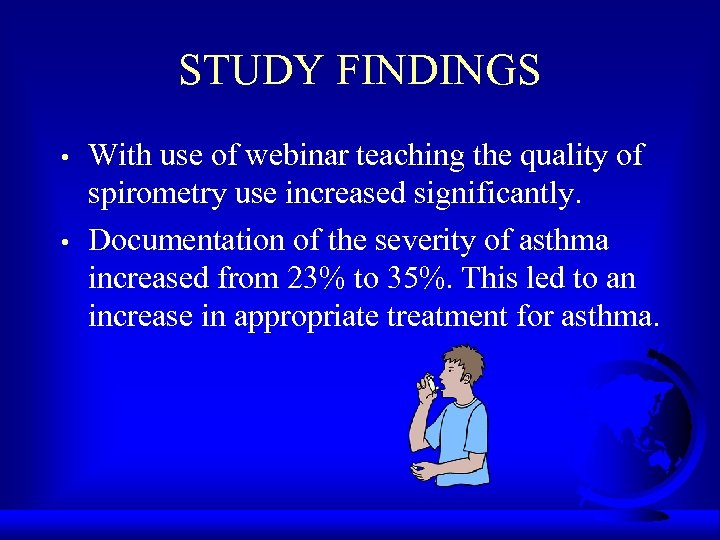 STUDY FINDINGS

• With use of webinar teaching the quality of spirometry use increased significantly.

• Documentation of the severity of asthma increased from 23% to 35%. This led to an increase in appropriate treatment for asthma.